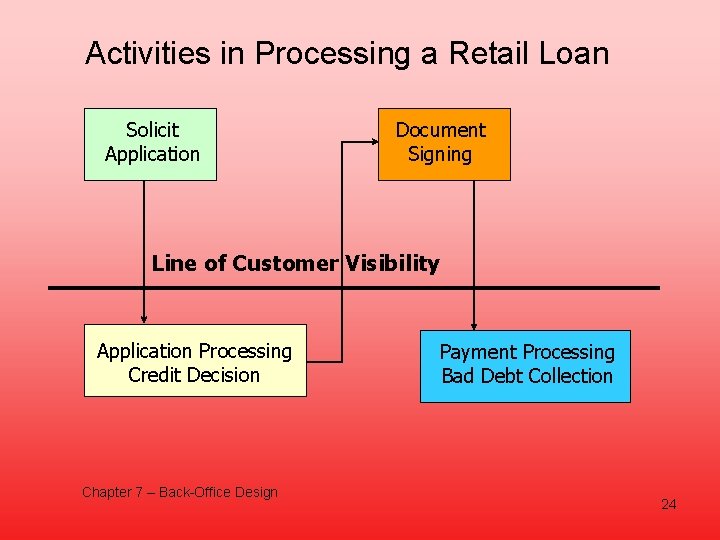 Activities in Processing a Retail Loan

Solicit Application

Document Signing

Line of Customer Visibility

Application Processing Credit Decision

Payment Processing Bad Debt Collection

Chapter 7 – Back-Office Design

24